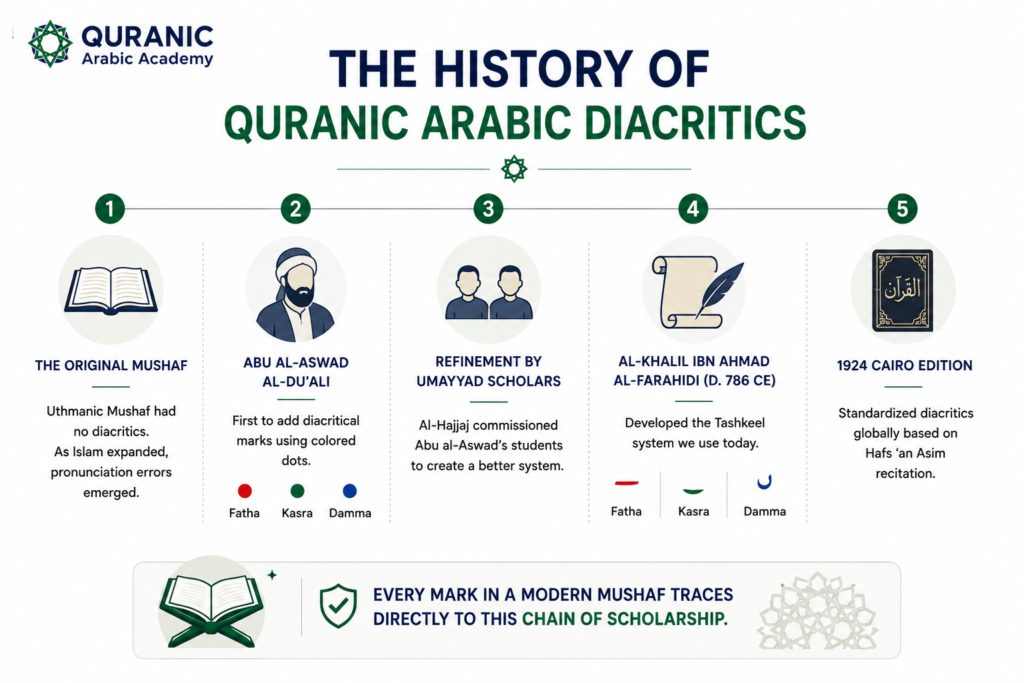 QURANIC
Arabic Academy

THE HISTORY OF
QURANIC ARABIC DIACRITICS

1

THE ORIGINAL MUSHAF

Uthmanic Mushaf had no diacritics. As Islam expanded, pronunciation errors emerged.

2

ABU AL-ASWAD AL-DU'ALI

First to add diacritical marks using colored dots.

Fatha Kasra Damma

3

REFINEMENT BY UMAYYAD SCHOLARS

Al-Hajjaj commissioned Abu al-Aswad's students to create a better system.

4

AL-KHALIL IBN AHMAD AL-FARAHIDI (D. 786 CE)

Developed the Tashkeel system we use today.

Fatha Kasra Damma

5

القرآن

1924 CAIRO EDITION

Standardized diacritics globally based on Hafs 'an Asim recitation.

EVERY MARK IN A MODERN MUSHAF TRACES DIRECTLY TO THIS CHAIN OF SCHOLARSHIP.